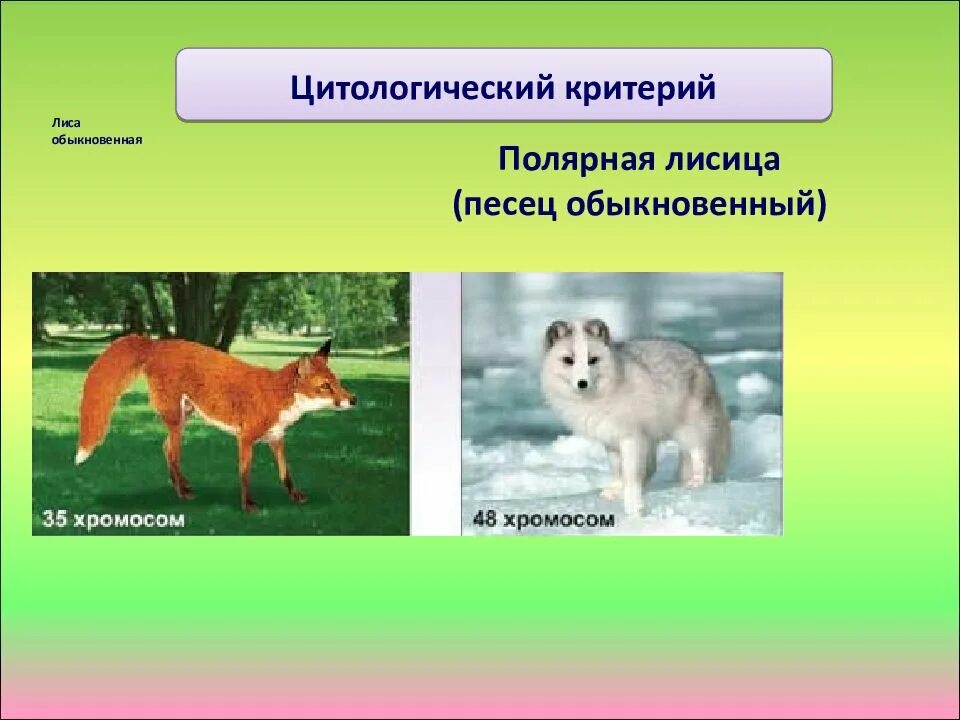 Цитологический критерий

Лиса обыкновенная

Полярная лисица (песец обыкновенный)

35 хромосом

48 хромосом